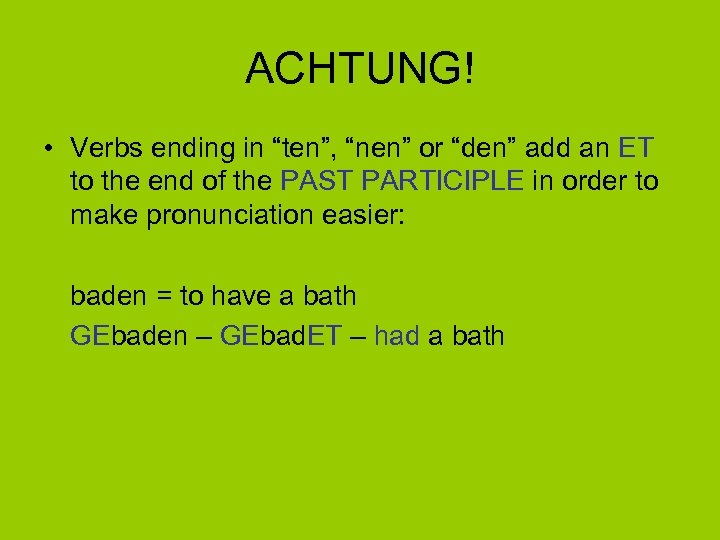 ACHTUNG!

• Verbs ending in “ten”, “nen” or “den” add an ET to the end of the PAST PARTICIPLE in order to make pronunciation easier:

baden = to have a bath

GEbaden – GEbadET – had a bath